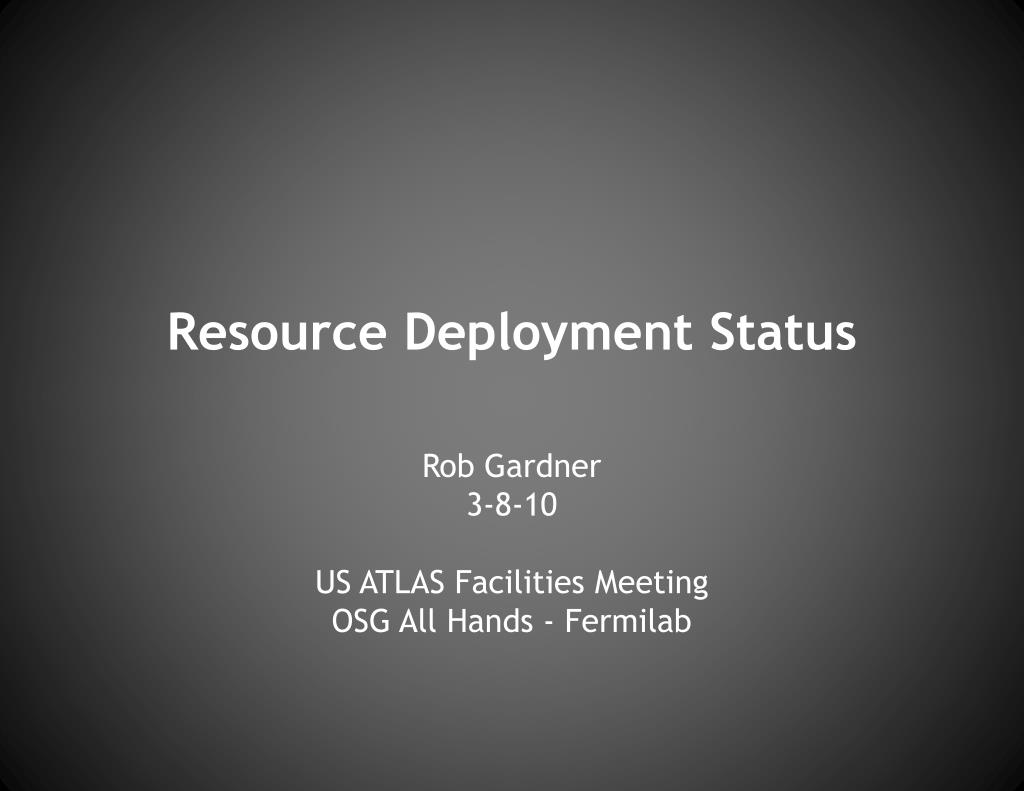 Resource Deployment Status

Rob Gardner
3-8-10

US ATLAS Facilities Meeting
OSG All Hands - Fermilab